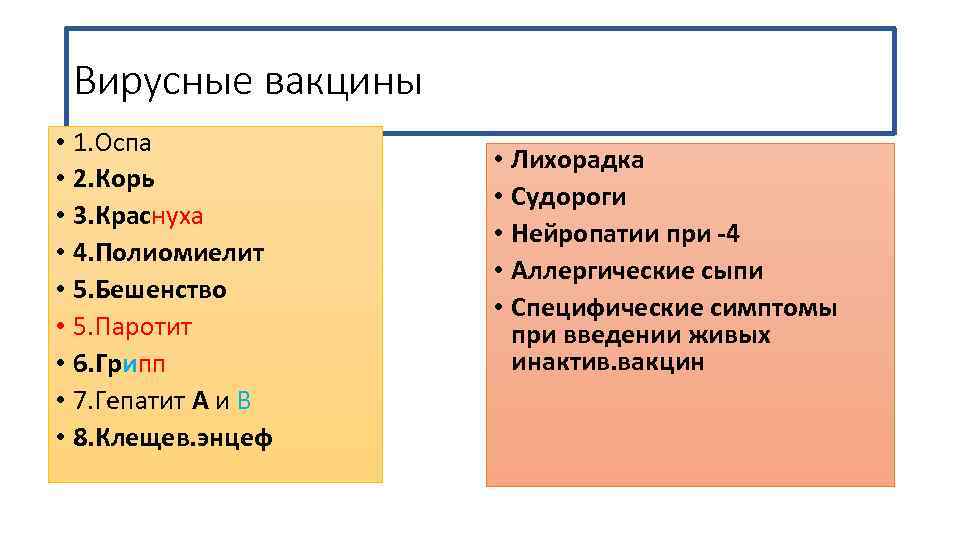 Вирусные вакцины

• 1.Оспа
• 2.Корь
• 3.Краснуха
• 4.Полиомиелит
• 5.Бешенство
• 5.Паротит
• 6.Грипп
• 7.Гепатит А и В
• 8.Клещев.энцеф

• Лихорадка
• Судороги
• Нейропатии при -4
• Аллергические сыпи
• Специфические симптомы при введении живых инактив.вакцин